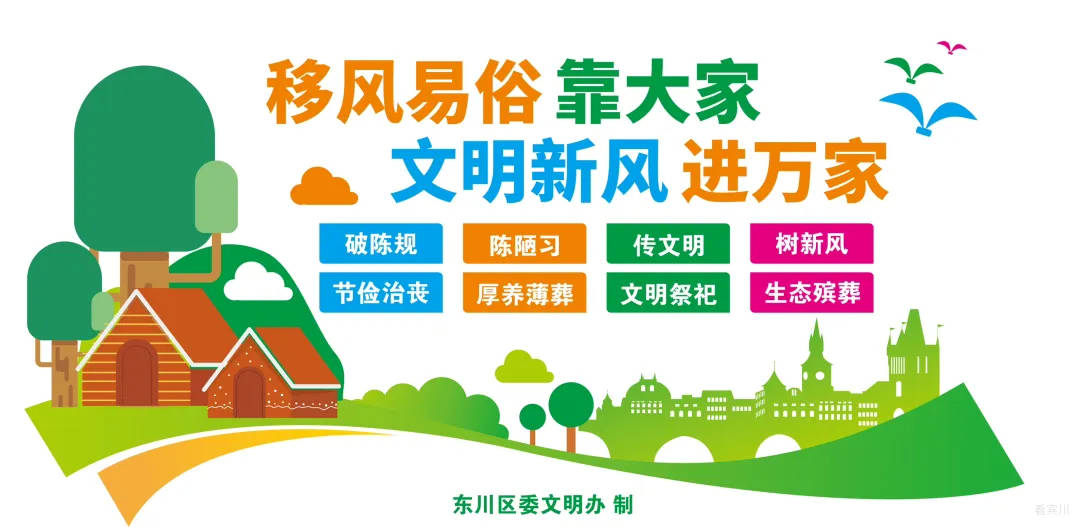 移风易俗 靠大家
文明新风 进万家

破陈规 陈陋习 传文明 树新风
节俭治丧 厚养薄葬 文明祭祀 生态殡葬

东川区委文明办 制

看宾川